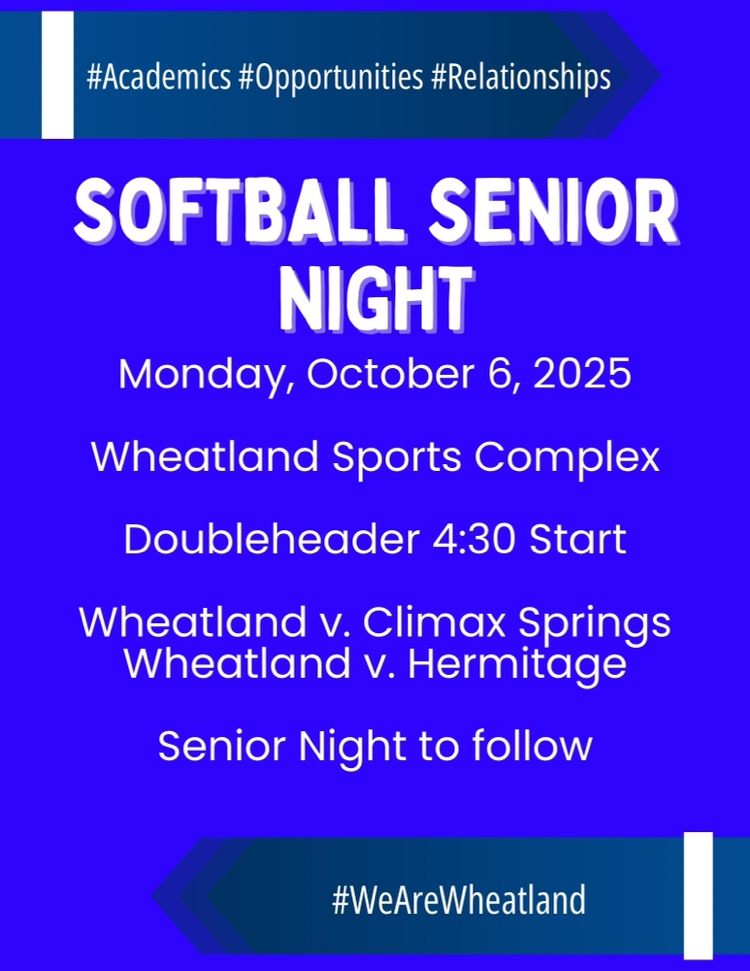 #Academics #Opportunities #Relationships

SOFTBALL SENIOR NIGHT

Monday, October 6, 2025

Wheatland Sports Complex

Doubleheader 4:30 Start

Wheatland v. Climax Springs
Wheatland v. Hermitage

Senior Night to follow

#WeAreWheatland